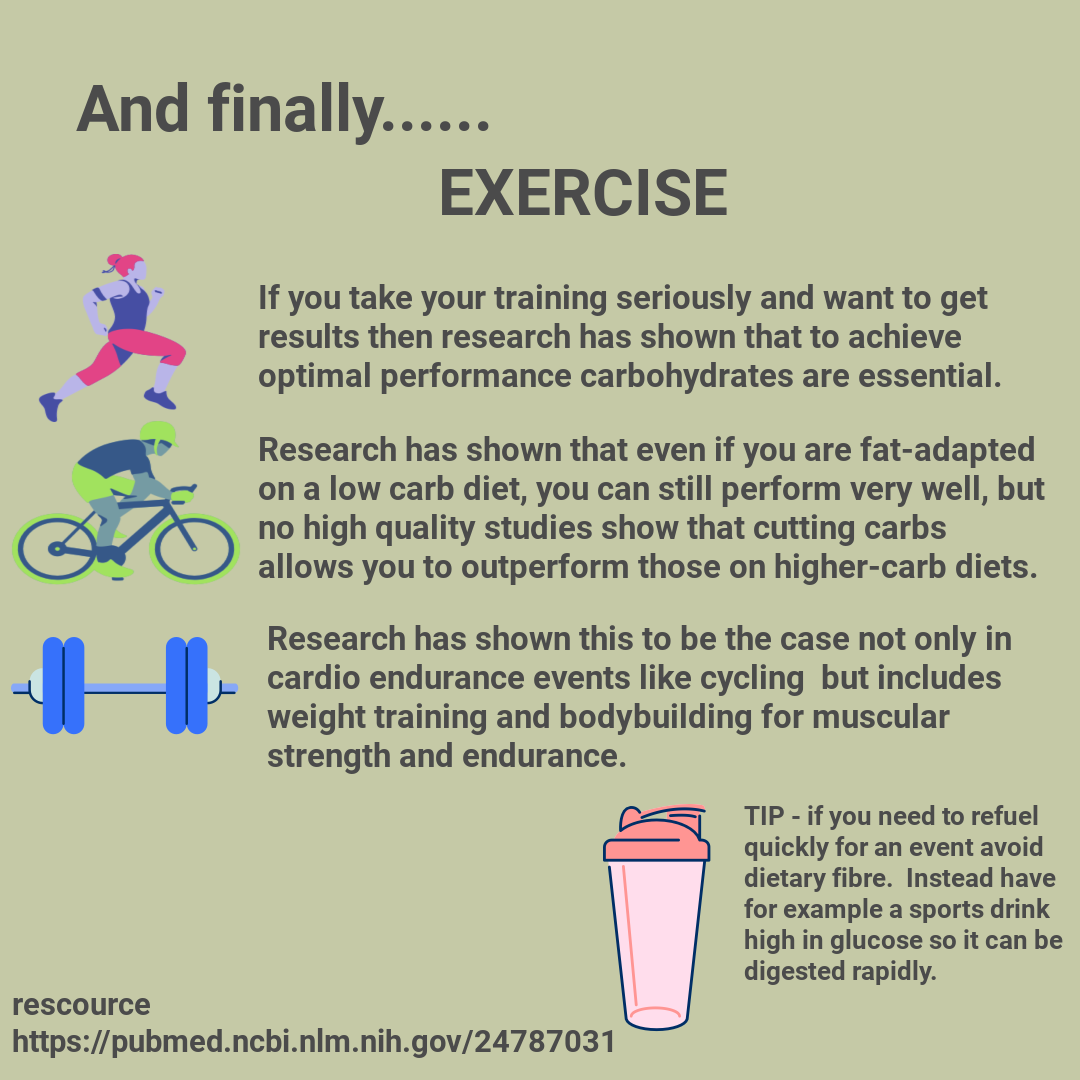 And finally......

EXERCISE

If you take your training seriously and want to get results then research has shown that to achieve optimal performance carbohydrates are essential.

Research has shown that even if you are fat-adapted on a low carb diet, you can still perform very well, but no high quality studies show that cutting carbs allows you to outperform those on higher-carb diets.

Research has shown this to be the case not only in cardio endurance events like cycling  but includes weight training and bodybuilding for muscular strength and endurance.

TIP - if you need to refuel quickly for an event avoid dietary fibre.  Instead have for example a sports drink high in glucose so it can be digested rapidly.

rescource
https://pubmed.ncbi.nlm.nih.gov/24787031